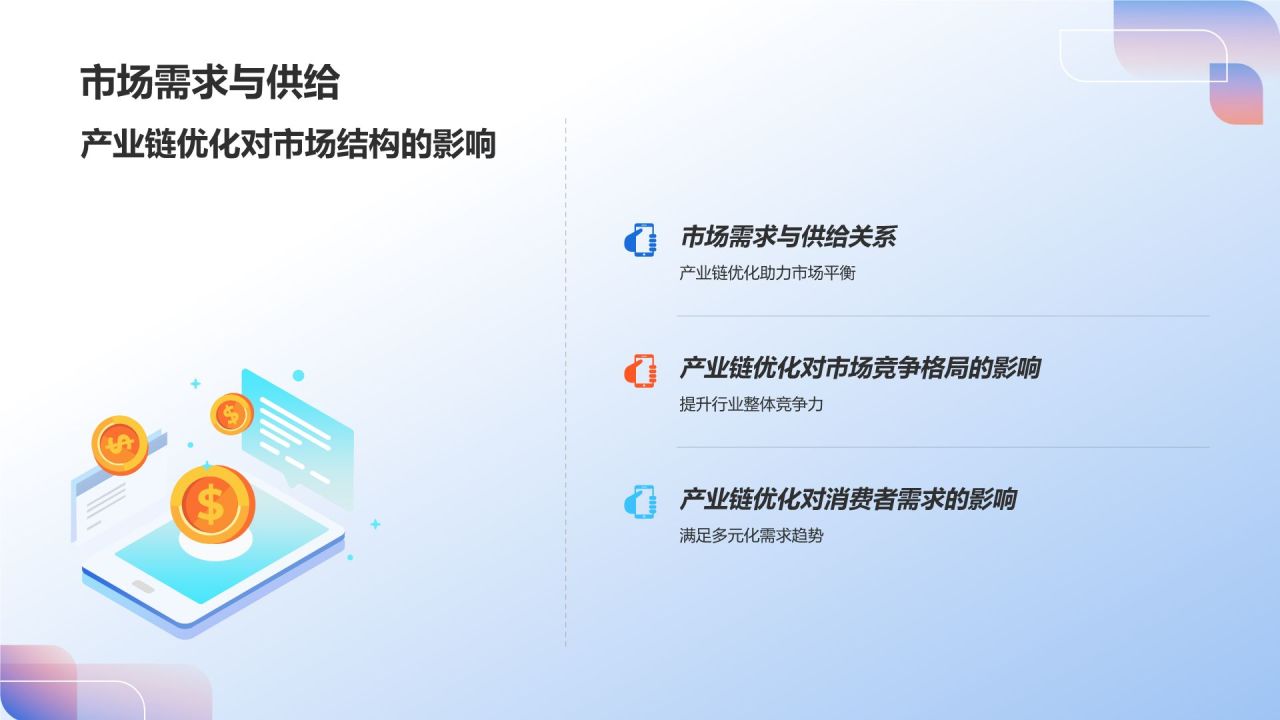 市场需求与供给

产业链优化对市场结构的影响

市场需求与供给关系

产业链优化助力市场平衡

产业链优化对市场竞争格局的影响

提升行业整体竞争力

产业链优化对消费者需求的影响

满足多元化需求趋势